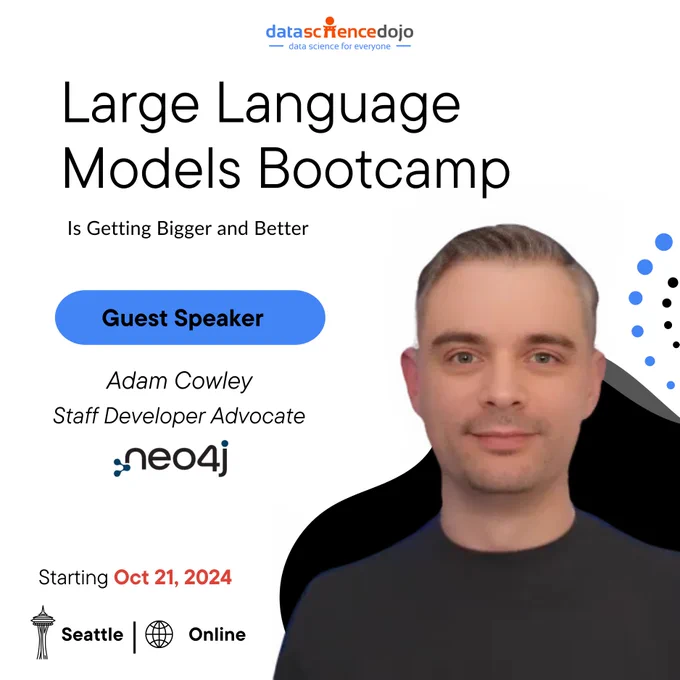 datasciencedojo
data science for everyone

Large Language Models Bootcamp

Is Getting Bigger and Better

Guest Speaker

Adam Cowley
Staff Developer Advocate
neo4j

Starting Oct 21, 2024

Seattle | Online